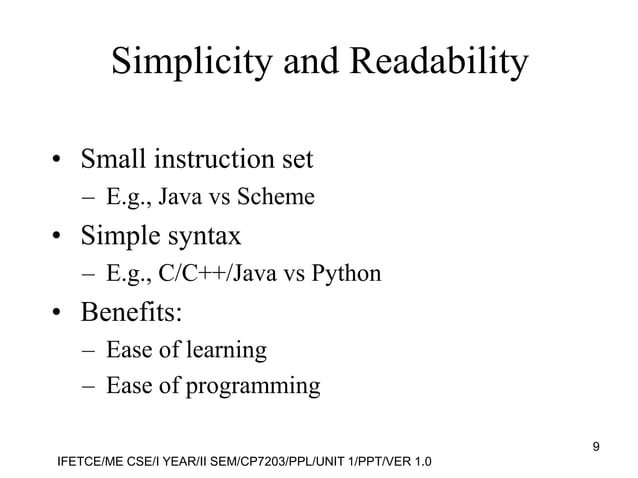 Simplicity and Readability

• Small instruction set
– E.g., Java vs Scheme
• Simple syntax
– E.g., C/C++/Java vs Python
• Benefits:
– Ease of learning
– Ease of programming

9

IFETCE/ME CSE/I YEAR/II SEM/CP7203/PPL/UNIT 1/PPT/VER 1.0